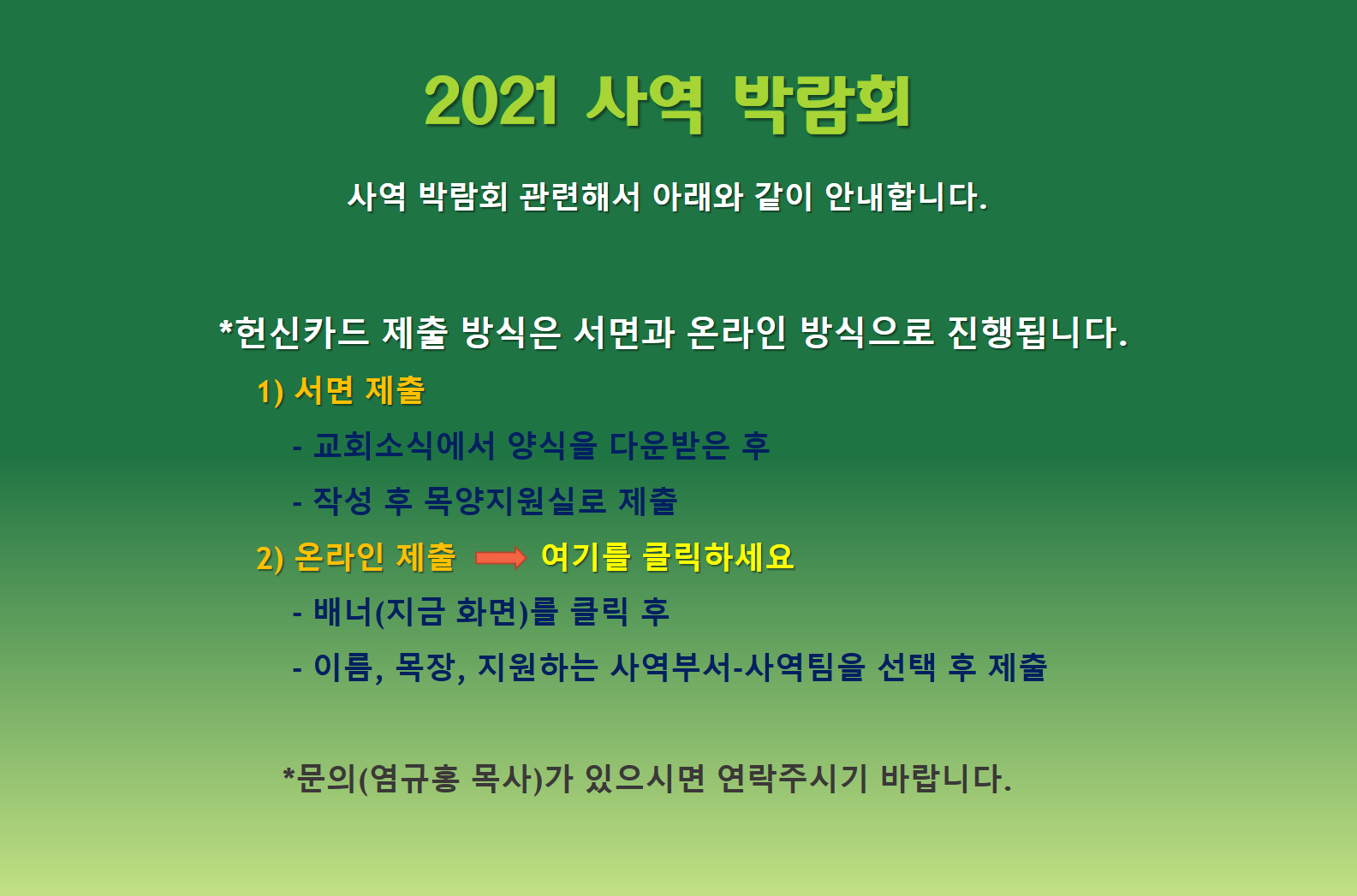 2021 사역 박람회

사역 박람회 관련해서 아래와 같이 안내합니다.

*헌신카드 제출 방식은 서면과 온라인 방식으로 진행됩니다.

1) 서면 제출

- 교회소식에서 양식을 다운받은 후

- 작성 후 목양지원실로 제출

2) 온라인 제출 여기를 클릭하세요

- 배너(지금 화면)를 클릭 후

- 이름, 목장, 지원하는 사역부서-사역팀을 선택 후 제출

*문의(염규홍 목사)가 있으시면 연락주시기 바랍니다.